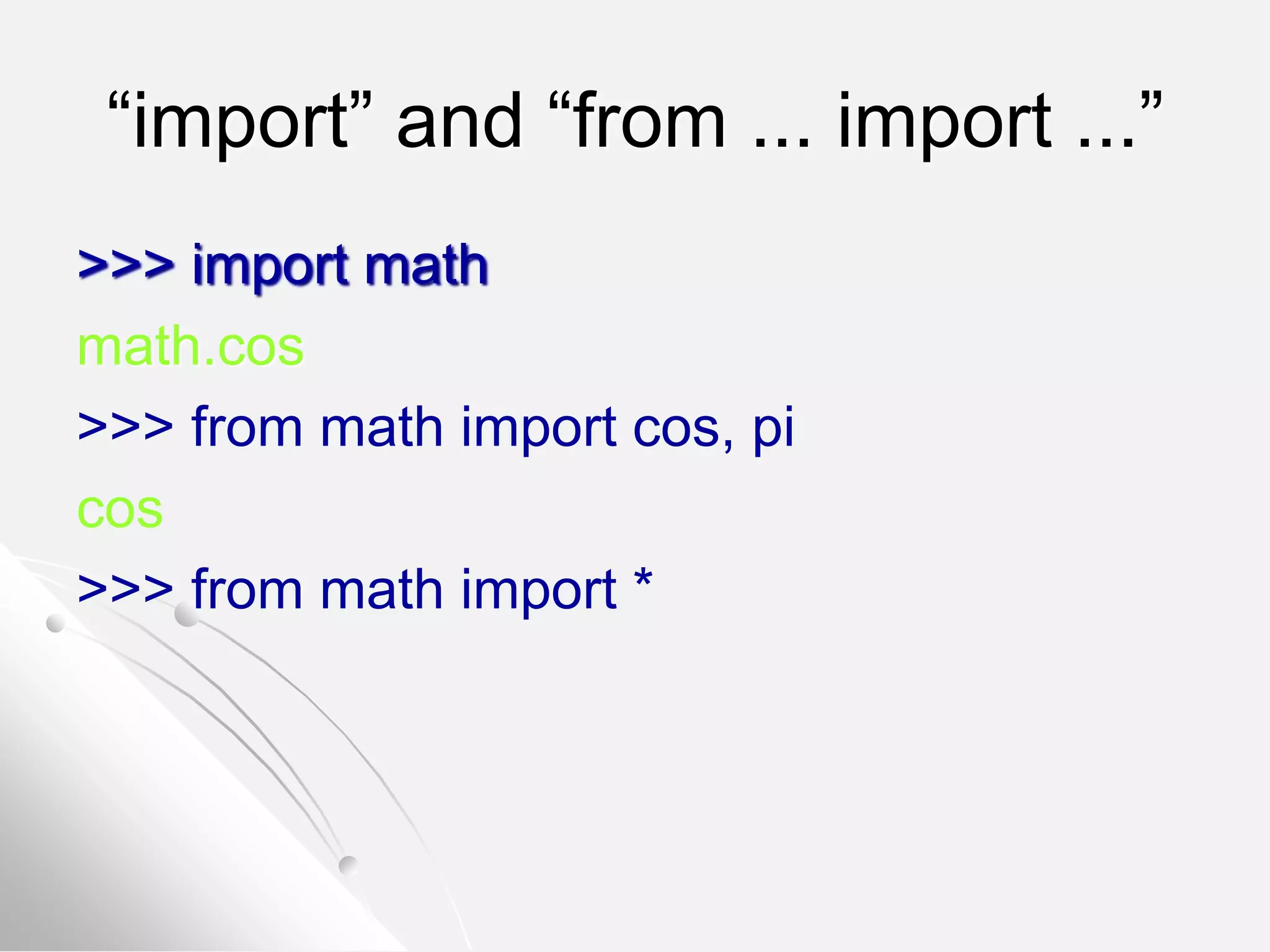 “import” and “from ... import ...”

>>> import math

math.cos

>>> from math import cos, pi

cos

>>> from math import *